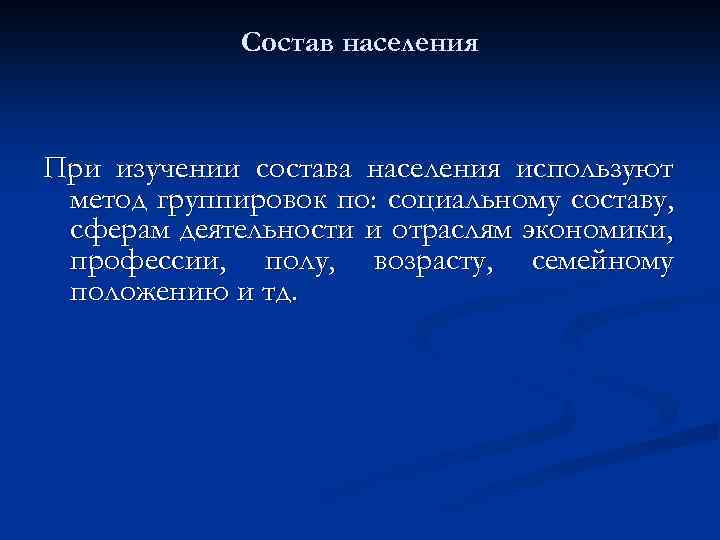 Состав населения

При изучении состава населения используют метод группировок по: социальному составу, сферам деятельности и отраслям экономики, профессии, полу, возрасту, семейному положению и тд.